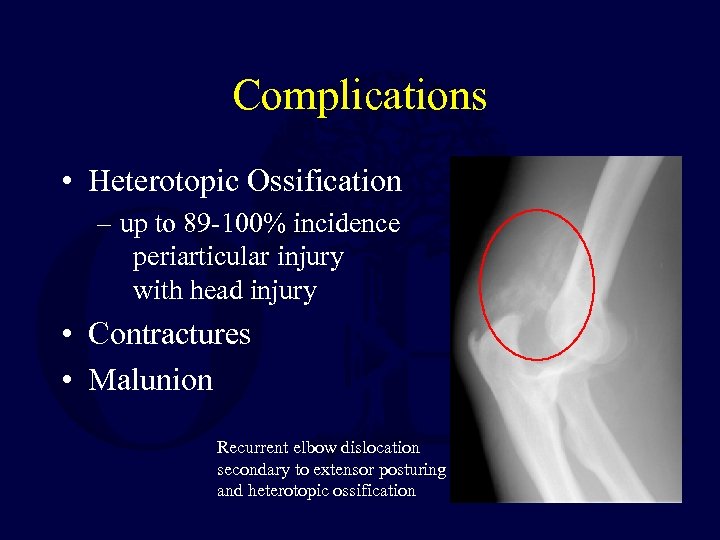 Complications

• Heterotopic Ossification
– up to 89-100% incidence periarticular injury with head injury
• Contractures
• Malunion

Recurrent elbow dislocation secondary to extensor posturing and heterotopic ossification